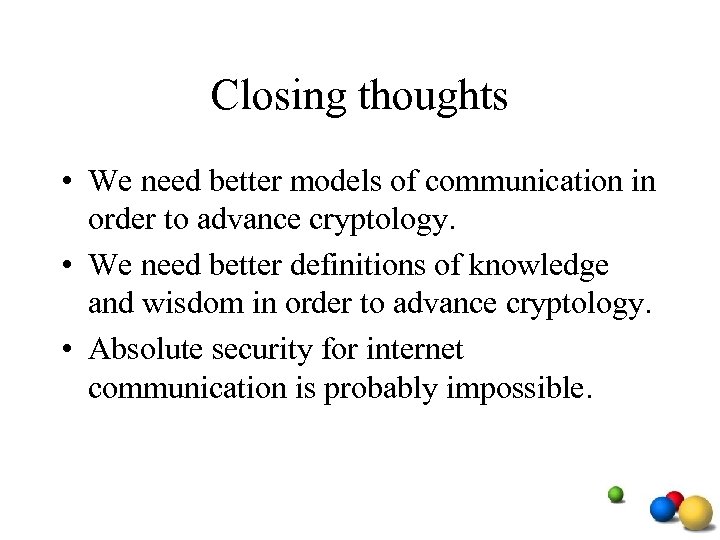 Closing thoughts

• We need better models of communication in order to advance cryptology.

• We need better definitions of knowledge and wisdom in order to advance cryptology.

• Absolute security for internet communication is probably impossible.